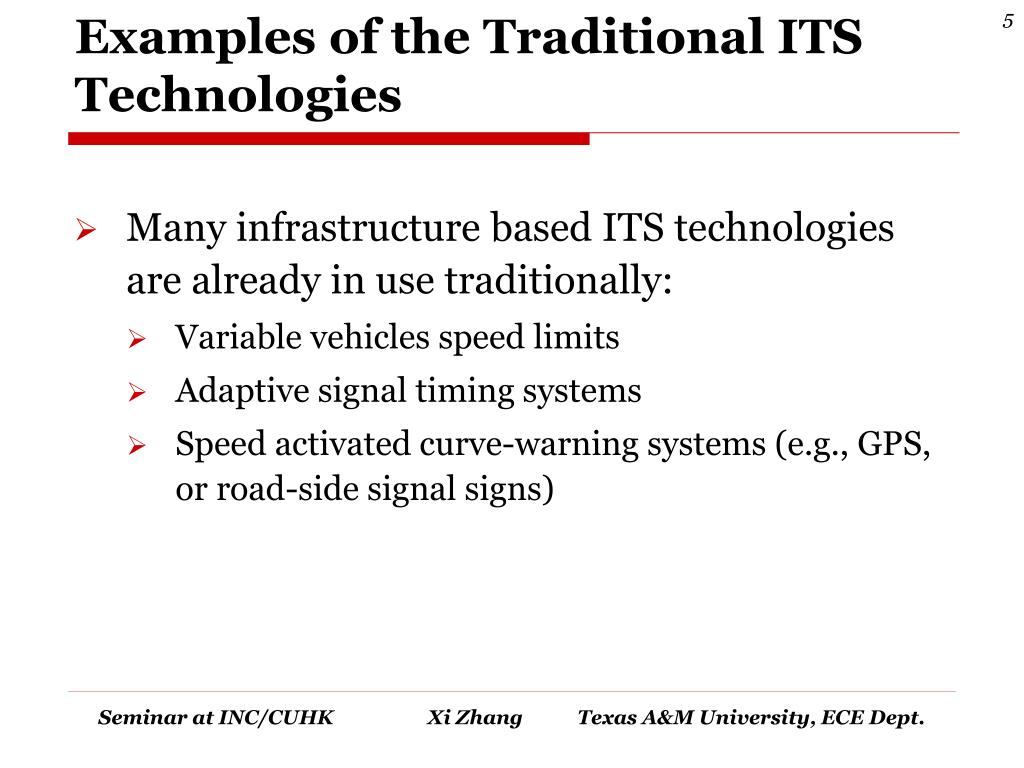 5

Examples of the Traditional ITS Technologies

➢ Many infrastructure based ITS technologies are already in use traditionally:
➢ Variable vehicles speed limits
➢ Adaptive signal timing systems
➢ Speed activated curve-warning systems (e.g., GPS, or road-side signal signs)

Seminar at INC/CUHK Xi Zhang Texas A&M University, ECE Dept.